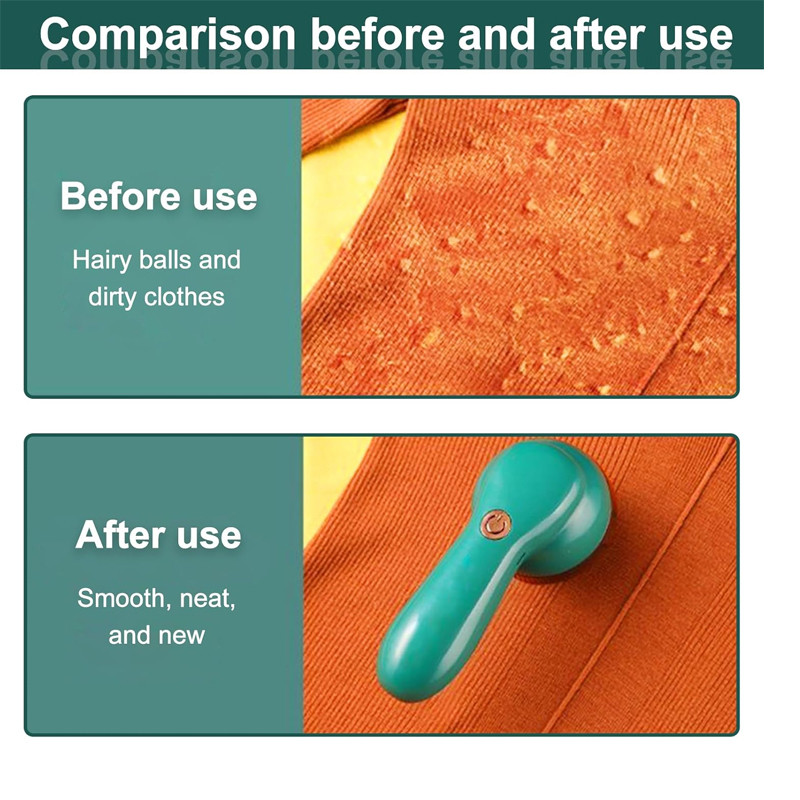 Comparison before and after use

Before use

Hairy balls and dirty clothes

After use

Smooth, neat, and new